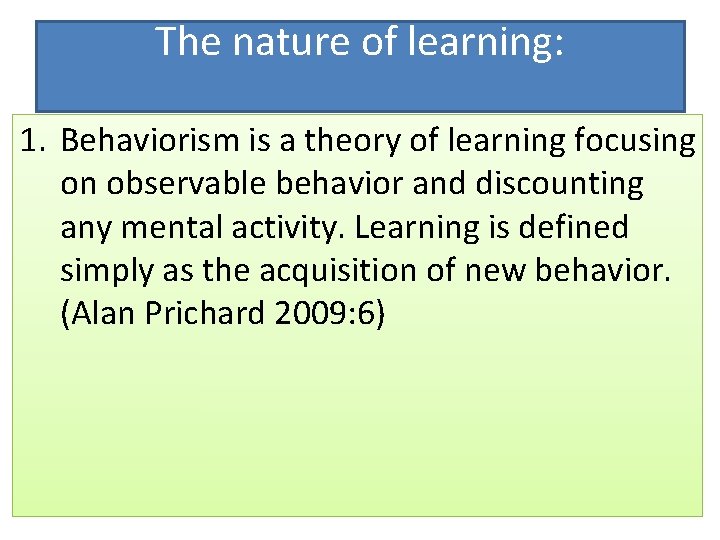 The nature of learning:

1. Behaviorism is a theory of learning focusing on observable behavior and discounting any mental activity. Learning is defined simply as the acquisition of new behavior. (Alan Prichard 2009:6)